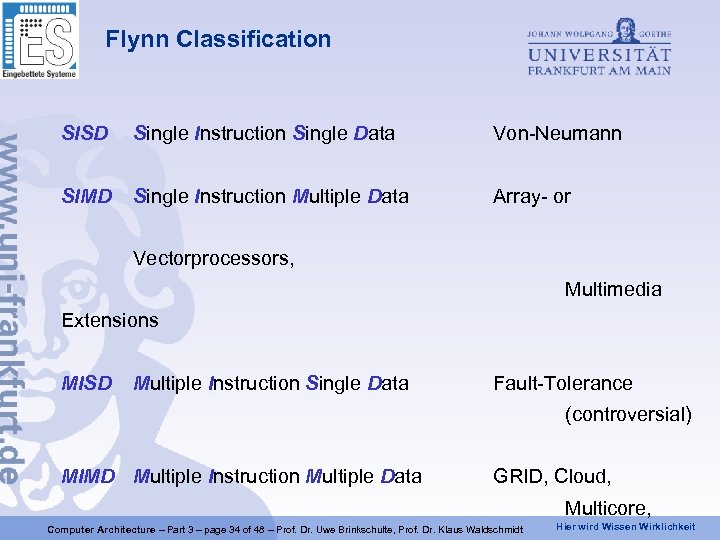 ES
Eingebettete Systeme

Flynn Classification

JOHANN WOLFGANG GOETHE
UNIVERSITÄT
FRANKFURT AM MAIN

www.uni-frankfurt.de

SISD Single Instruction Single Data Von-Neumann

SIMD Single Instruction Multiple Data Array- or

Vectorprocessors,

Multimedia

Extensions

MISD Multiple Instruction Single Data Fault-Tolerance (controversial)

MIMD Multiple Instruction Multiple Data GRID, Cloud,

Multicore,

Computer Architecture – Part 3 – page 34 of 48 – Prof. Dr. Uwe Brinkschulte, Prof. Dr. Klaus Waldschmidt

Hier wird Wissen Wirklichkeit